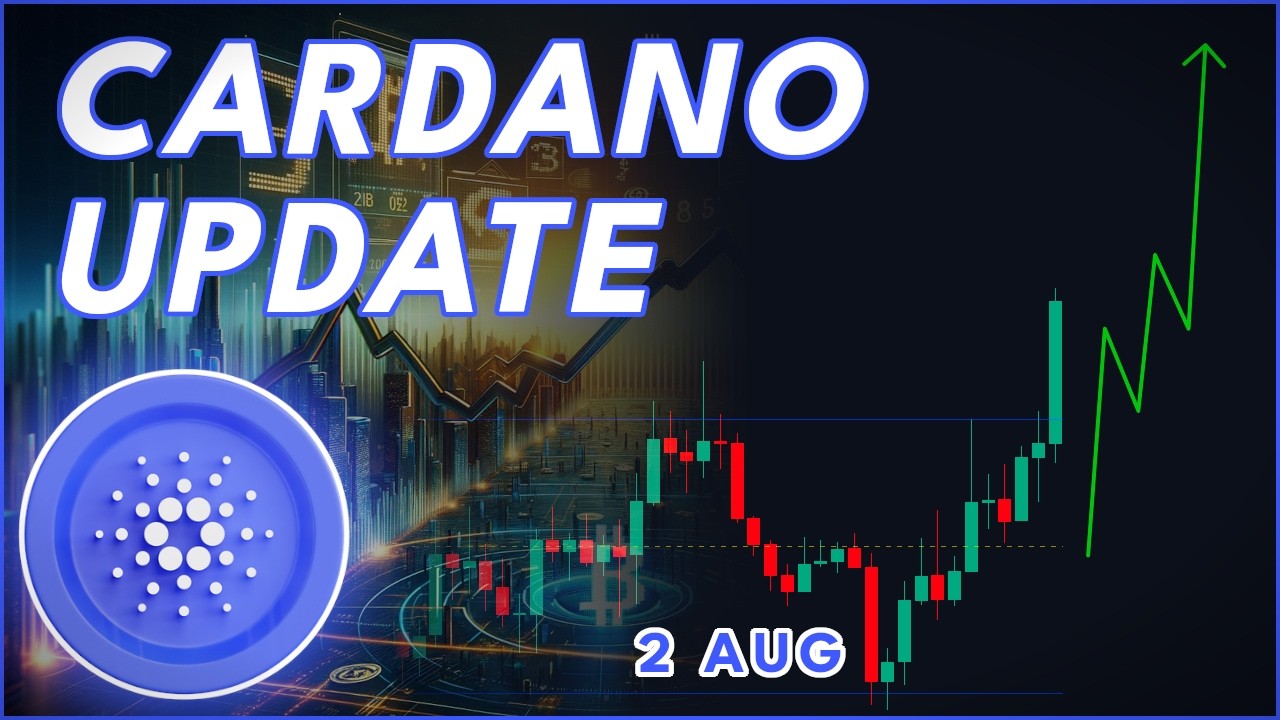 CARDANO UPDATE

2 AUG